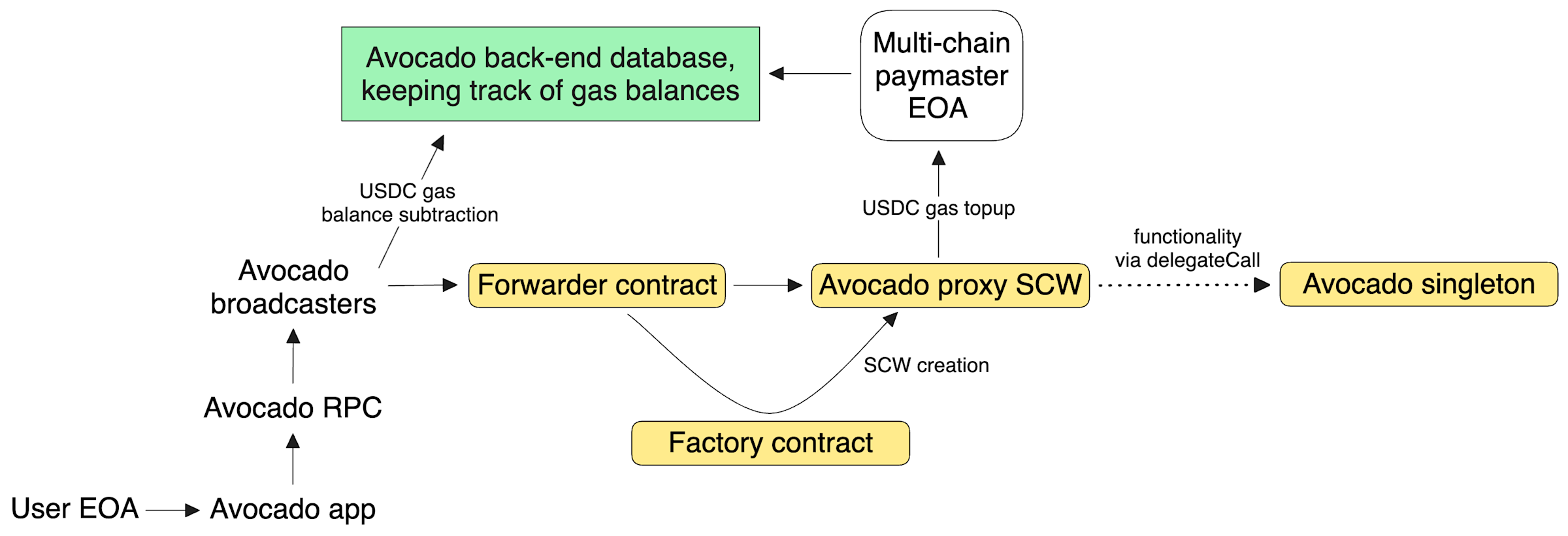 Avocado back-end database, keeping track of gas balances

Multi-chain paymaster EOA

USDC gas balance subtraction

USDC gas topup

functionality via delegateCall

Avocado broadcasters

Forwarder contract

Avocado proxy SCW

Avocado singleton

SCW creation

Avocado RPC

Factory contract

User EOA

Avocado app